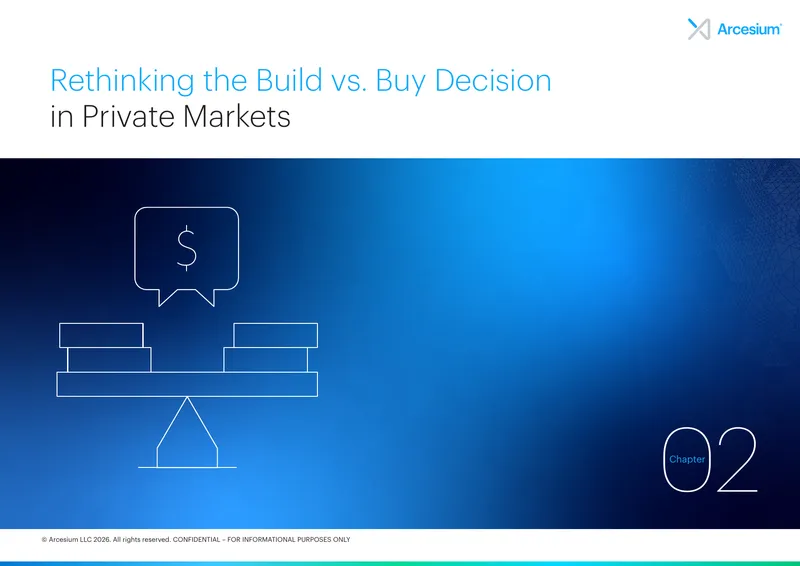 Arcesium®

Rethinking the Build vs. Buy Decision in Private Markets

$

Chapter 02

© Arcesium LLC 2026. All rights reserved. CONFIDENTIAL – FOR INFORMATIONAL PURPOSES ONLY